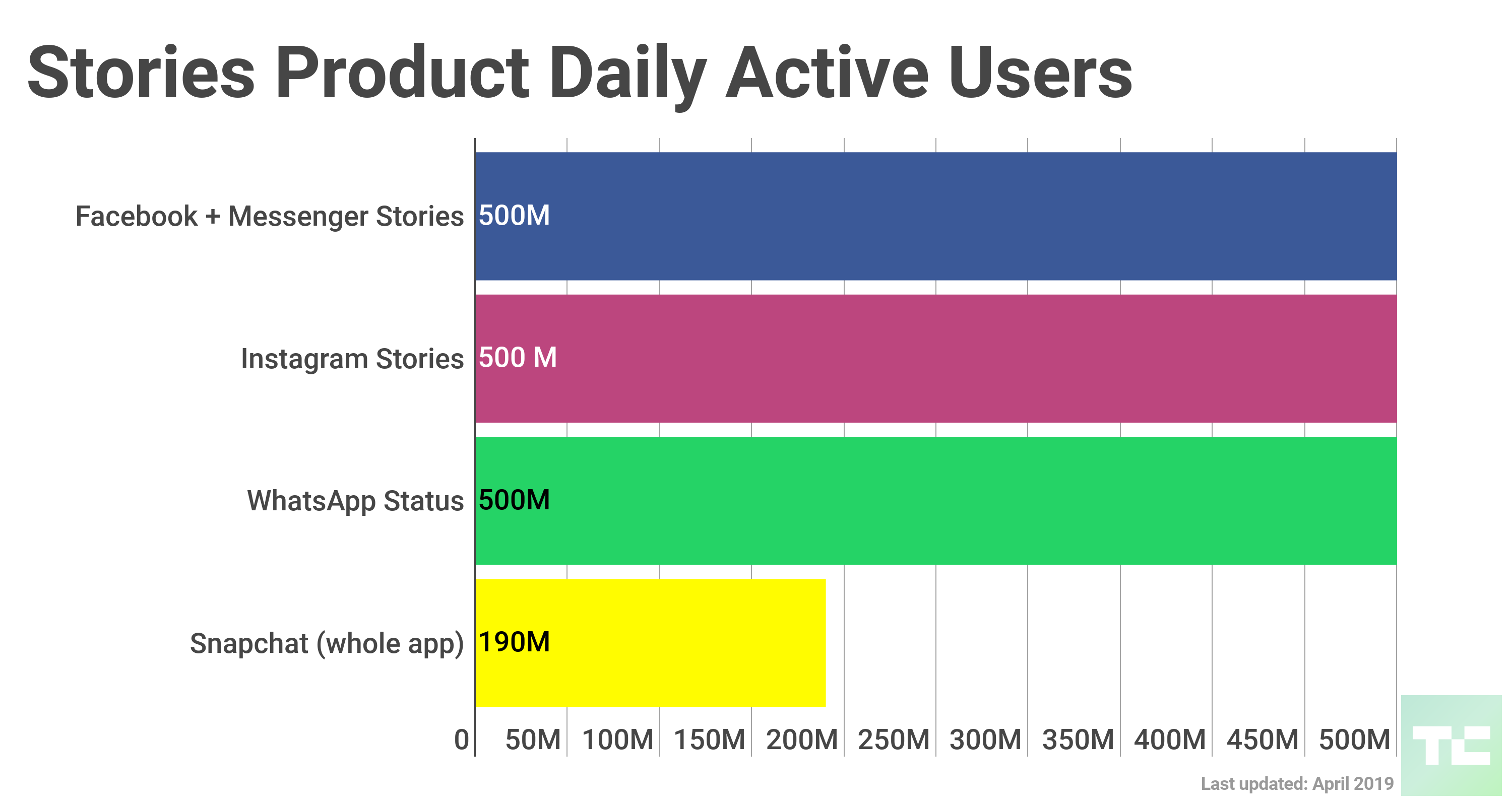 Stories Product Daily Active Users

Facebook + Messenger Stories 500M

Instagram Stories 500 M

WhatsApp Status 500M

Snapchat (whole app) 190M

0 50M 100M 150M 200M 250M 300M 350M 400M 450M 500M

TC

Last updated: April 2019